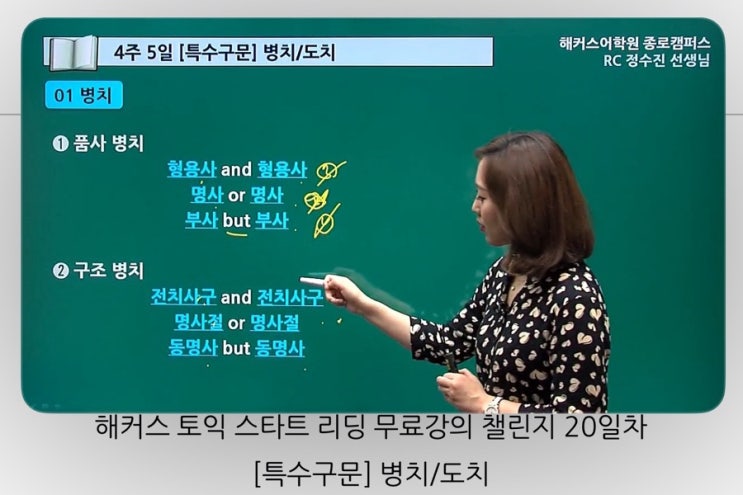 4주 5일 [특수구문] 병치/도치

해커스어학원 종로캠퍼스
RC 정수진 선생님

01 병치

❶ 품사 병치

형용사 and 형용사

명사 or 명사

부사 but 부사

❷ 구조 병치

전치사구 and 전치사구

명사절 or 명사절

동명사 but 동명사

해커스 토익 스타트 리딩 무료강의 챌린지 20일차

[특수구문] 병치/도치